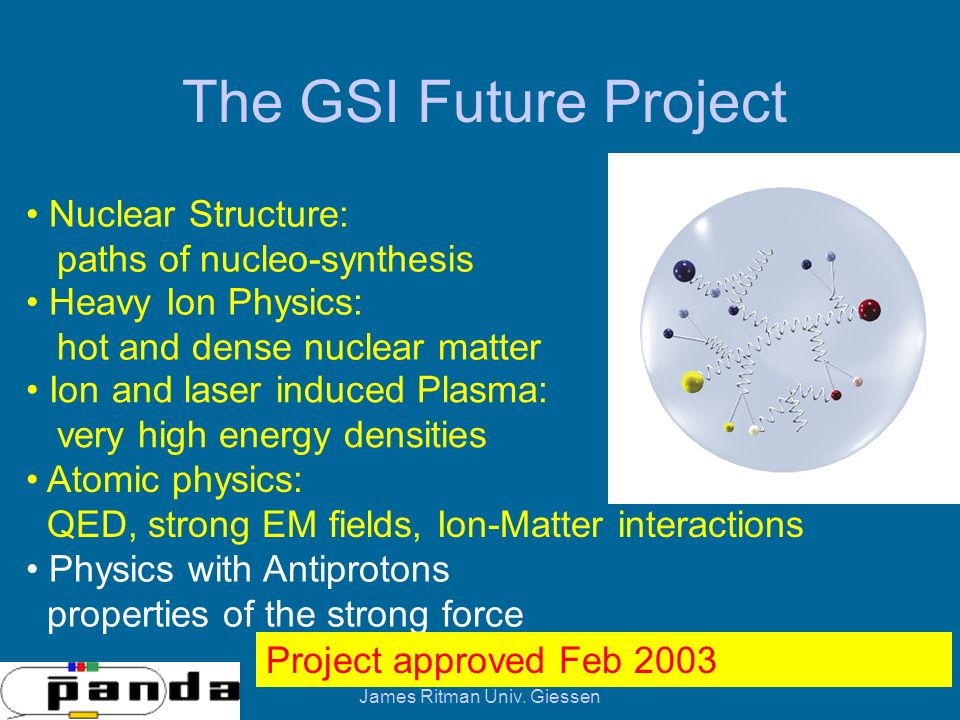 The GSI Future Project

• Nuclear Structure:
paths of nucleo-synthesis
• Heavy Ion Physics:
hot and dense nuclear matter
• Ion and laser induced Plasma:
very high energy densities
• Atomic physics:
QED, strong EM fields, Ion-Matter interactions
• Physics with Antiprotons
properties of the strong force

Project approved Feb 2003

panda

James Ritman Univ. Giessen